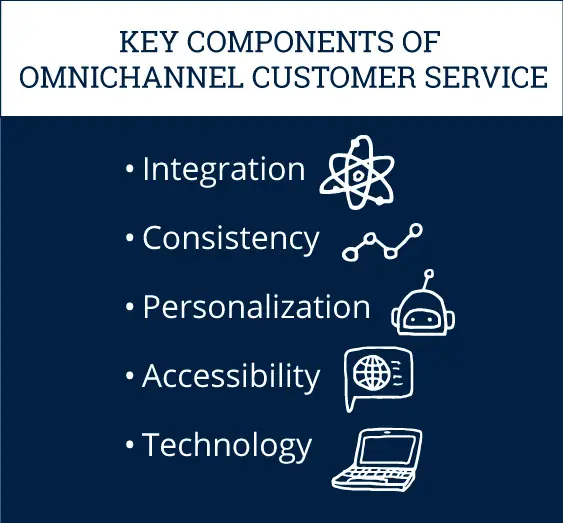 KEY COMPONENTS OF OMNICHANNEL CUSTOMER SERVICE

• Integration
• Consistency
• Personalization
• Accessibility
• Technology